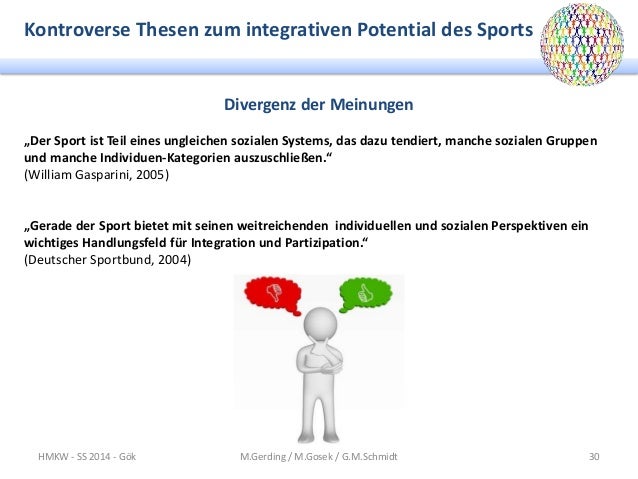 Kontroverse Thesen zum integrativen Potential des Sports

Divergenz der Meinungen

„Der Sport ist Teil eines ungleichen sozialen Systems, das dazu tendiert, manche sozialen Gruppen und manche Individuen-Kategorien auszuschließen.“
(William Gasparini, 2005)

„Gerade der Sport bietet mit seinen weitreichenden individuellen und sozialen Perspektiven ein wichtiges Handlungsfeld für Integration und Partizipation.“
(Deutscher Sportbund, 2004)

HMKW - SS 2014 - Gök M.Gerding / M.Gosek / G.M.Schmidt 30